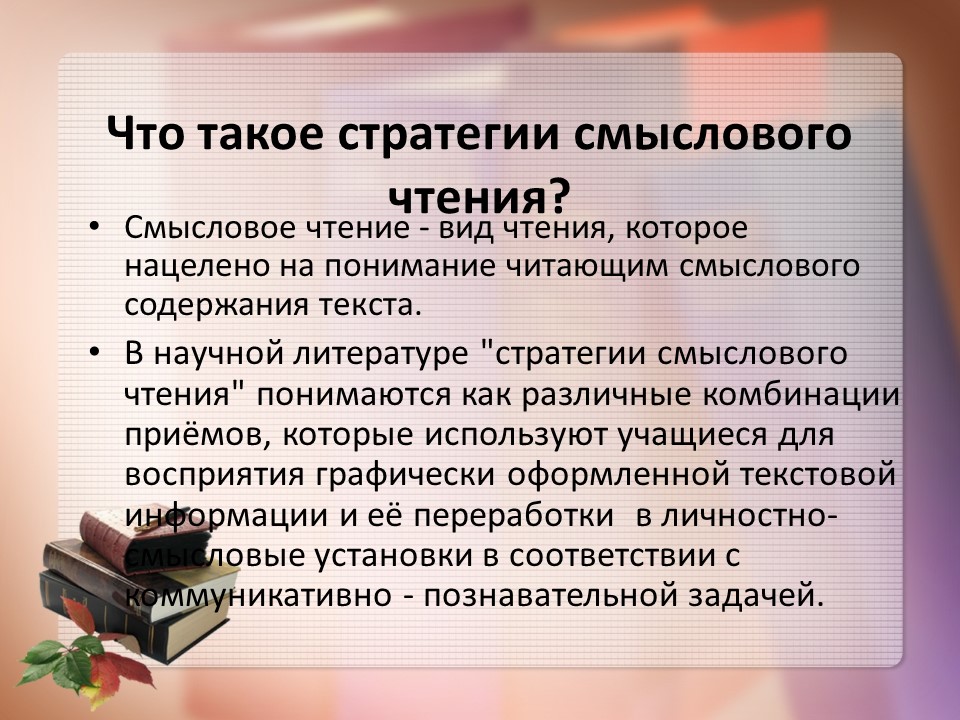 Что такое стратегии смыслового чтения?

• Смысловое чтение - вид чтения, которое нацелено на понимание читающим смыслового содержания текста.

• В научной литературе "стратегии смыслового чтения" понимаются как различные комбинации приёмов, которые используют учащиеся для восприятия графически оформленной текстовой информации и её переработки в личностно-смысловые установки в соответствии с коммуникативно - познавательной задачей.